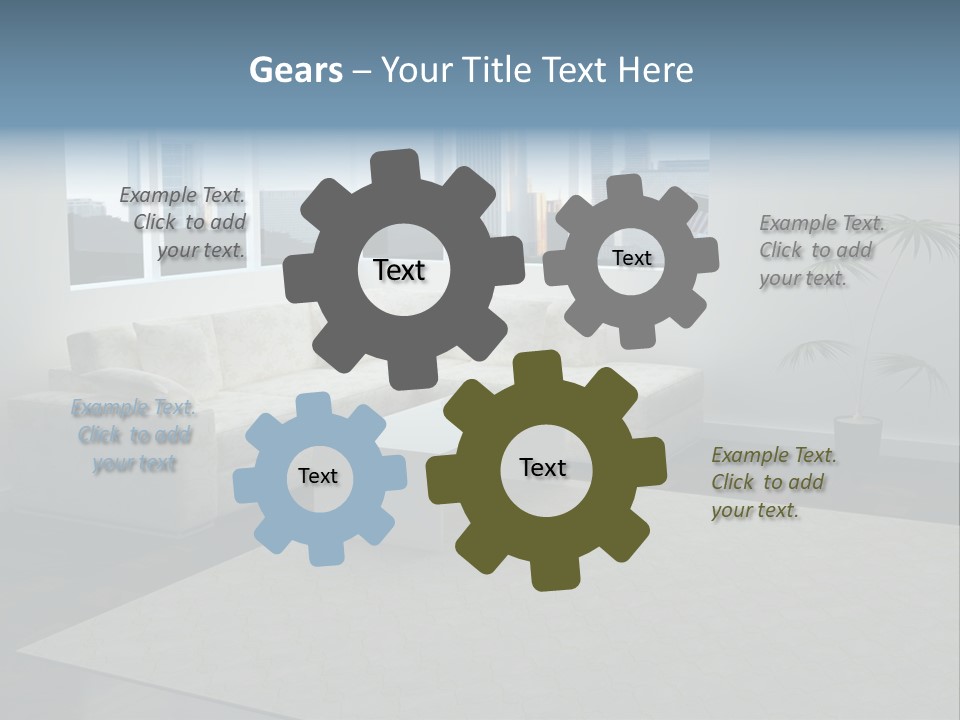 Gears – Your Title Text Here

Example Text. Click to add your text.

Text

Text

Example Text. Click to add your text.

Example Text. Click to add your text

Text

Text

Example Text. Click to add your text.